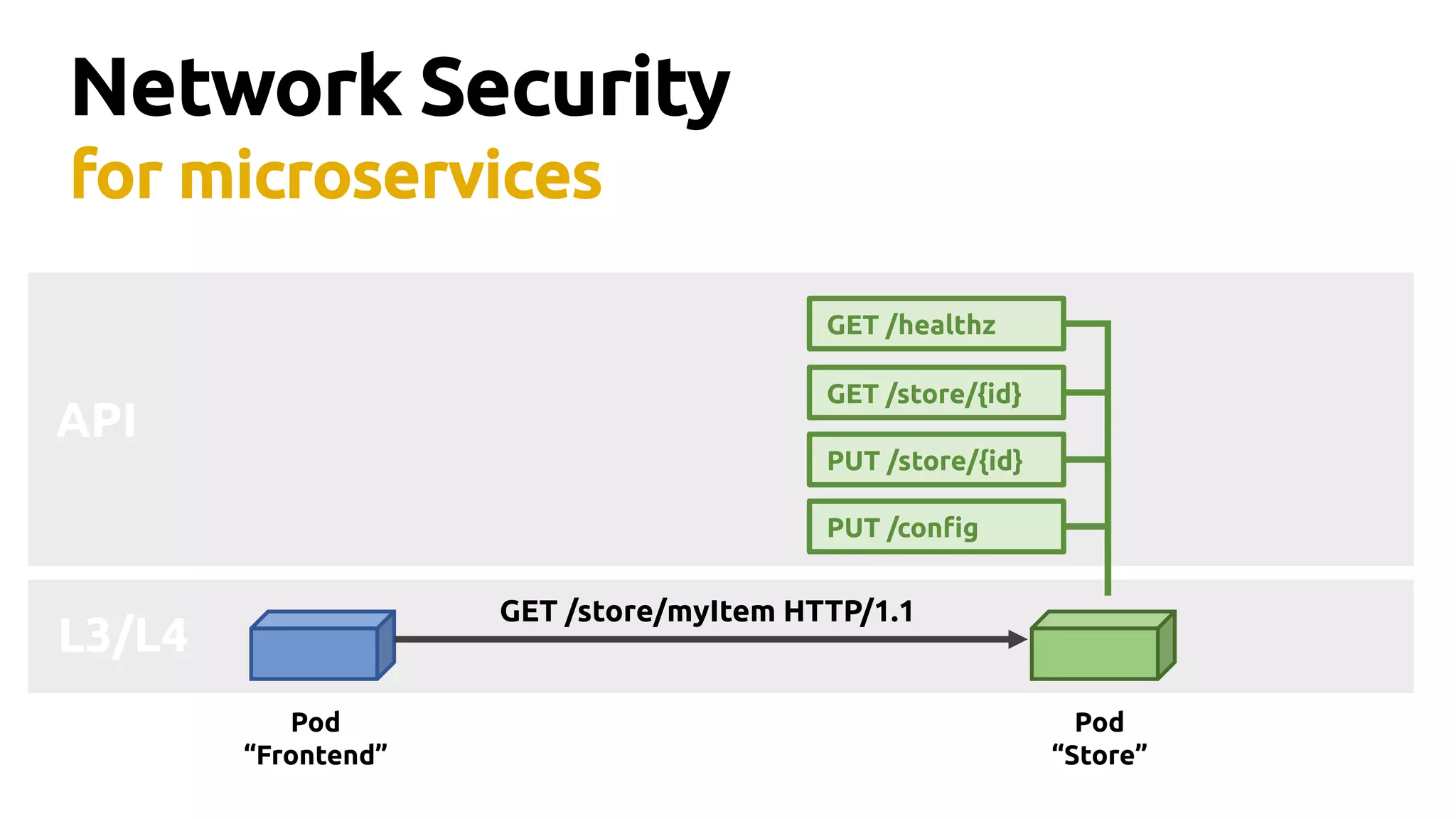 Network Security
for microservices

API

GET /healthz
GET /store/{id}
PUT /store/{id}
PUT /config

L3/L4

GET /store/myItem HTTP/1.1

Pod
“Frontend”

Pod
“Store”